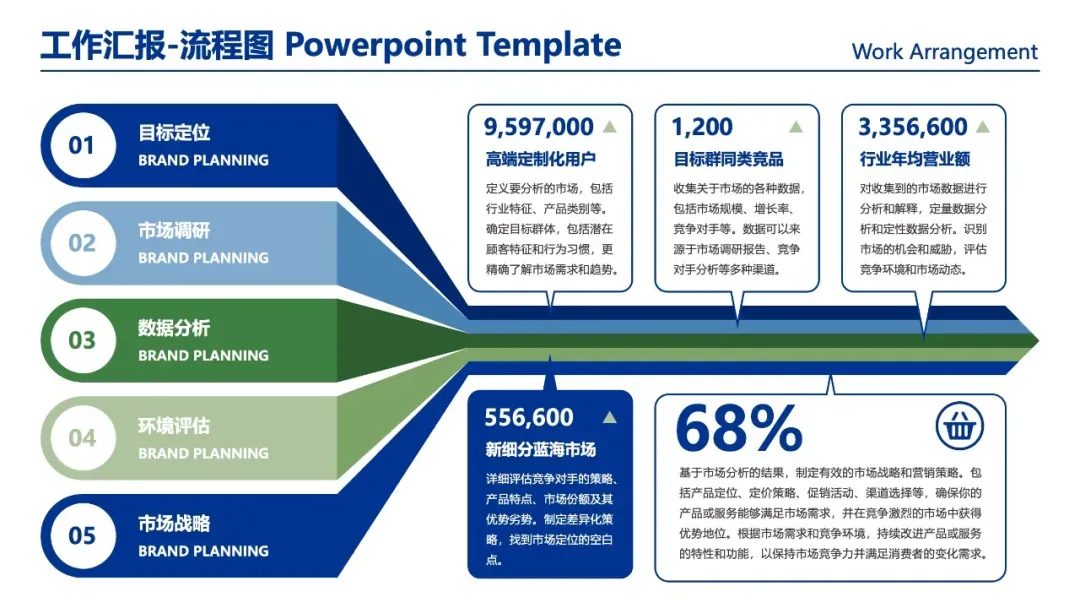 工作汇报-流程图 Powerpoint Template

Work Arrangement

01
目标定位
BRAND PLANNING

02
市场调研
BRAND PLANNING

03
数据分析
BRAND PLANNING

04
环境评估
BRAND PLANNING

05
市场战略
BRAND PLANNING

9,597,000
高端定制化用户
定义要分析的市场，包括行业特征、产品类别等。确定目标群体，包括潜在顾客特征和行为习惯，更精确了解市场需求和趋势。

1,200
目标群同类竞品
收集关于市场的各种数据，包括市场规模、增长率、竞争对手等。数据可以来源于市场调研报告、竞争对手分析等多种渠道。

3,356,600
行业年均营业额
对收集到的市场数据进行分析和解释，定量数据分析和定性数据分析。识别市场的机会和威胁，评估竞争环境和市场动态。

556,600
新细分蓝海市场
详细评估竞争对手的策略、产品特点、市场份额及其优势劣势。制定差异化策略，找到市场定位的空白点。

68%
基于市场分析的结果，制定有效的市场战略和营销策略。包括产品定位、定价策略、促销活动、渠道选择等，确保你的产品或服务能够满足市场需求，并在竞争激烈的市场中获得优势地位。根据市场需求和竞争环境，持续改进产品或服务的特性和功能，以保持市场竞争力并满足消费者的变化需求。